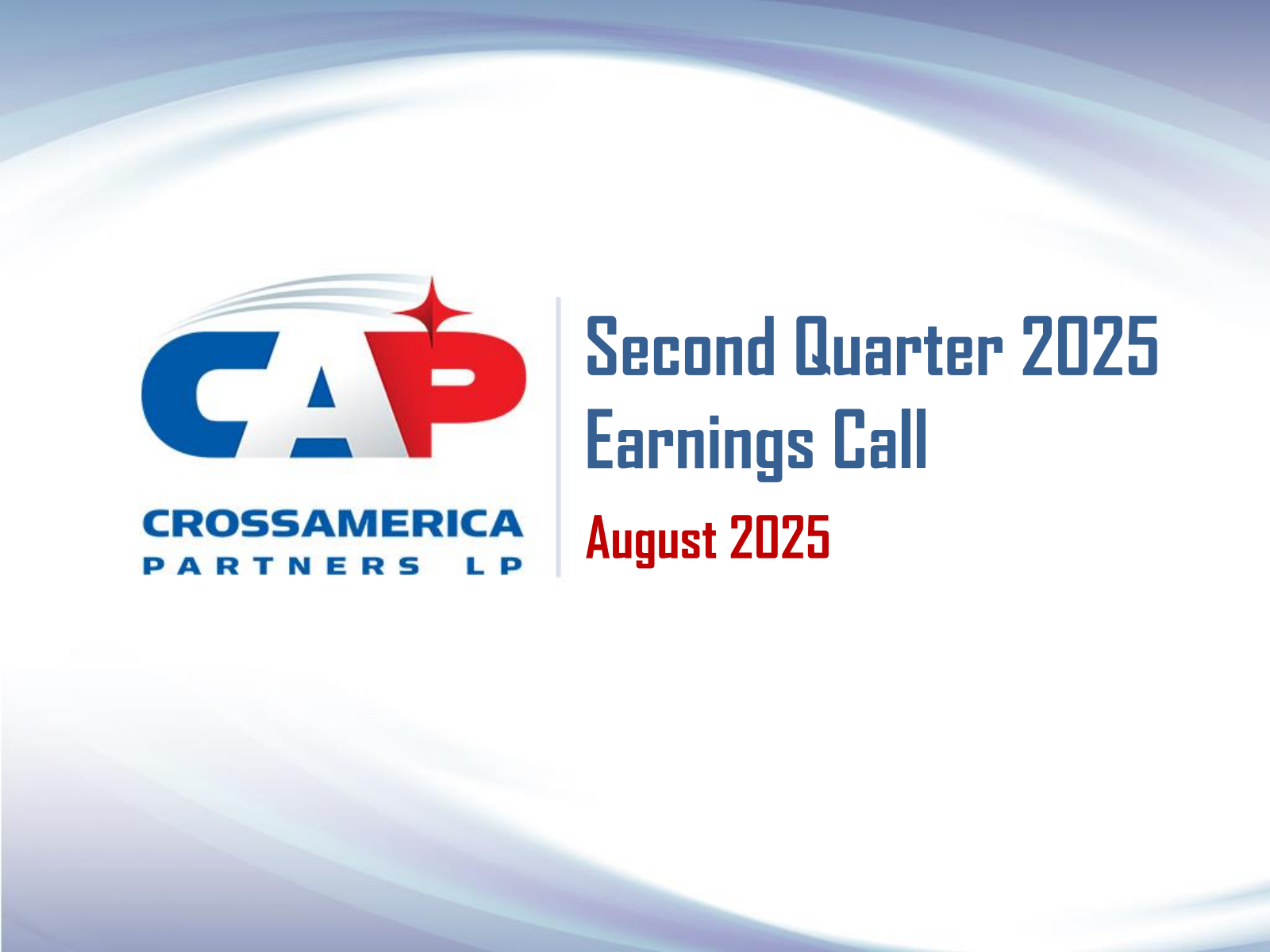 CAP
CROSSAMERICA
PARTNERS LP

Second Quarter 2025
Earnings Call

August 2025